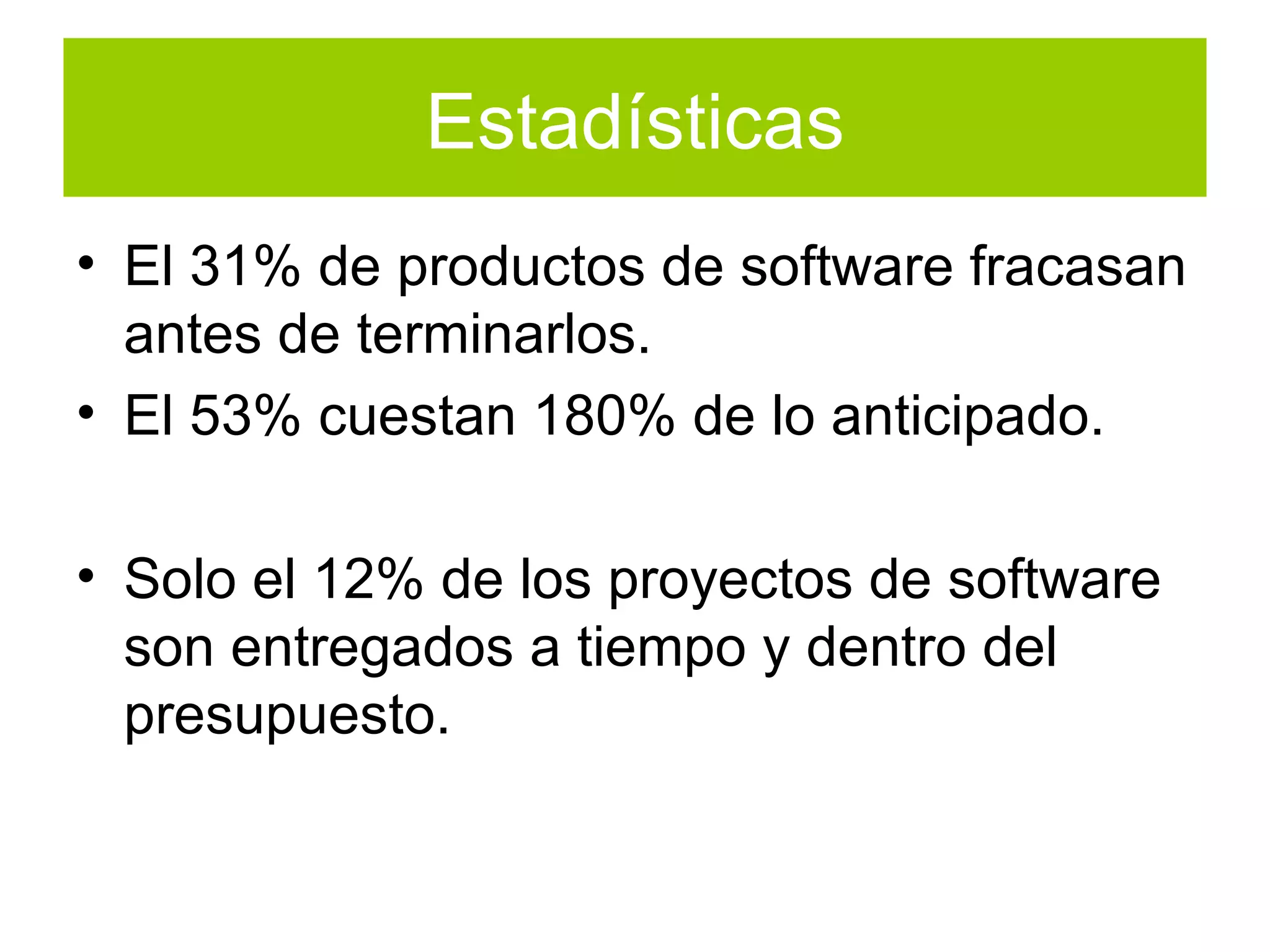 Estadísticas

• El 31% de productos de software fracasan antes de terminarlos.
• El 53% cuestan 180% de lo anticipado.

• Solo el 12% de los proyectos de software son entregados a tiempo y dentro del presupuesto.